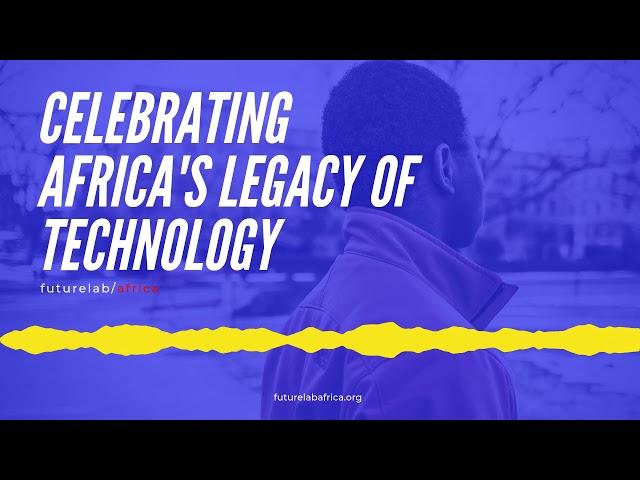 CELEBRATING AFRICA'S LEGACY OF TECHNOLOGY

futurelab/africa

futurelabafrica.org